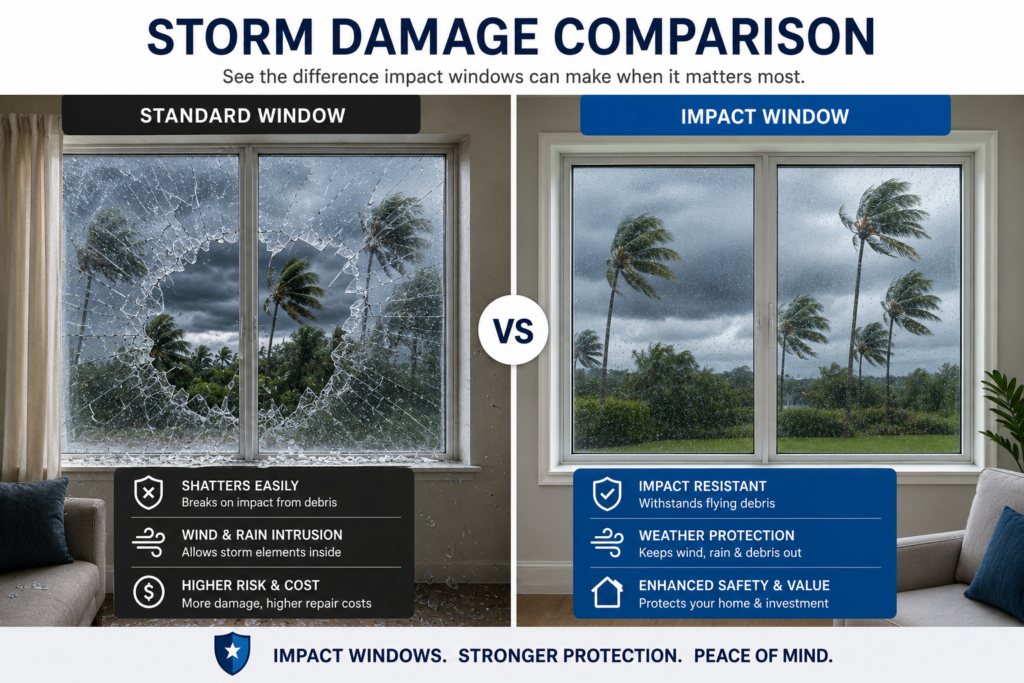 STORM DAMAGE COMPARISON

See the difference impact windows can make when it matters most.

STANDARD WINDOW

SHATTERS EASILY
Breaks on impact from debris

WIND & RAIN INTRUSION
Allows storm elements inside

HIGHER RISK & COST
More damage, higher repair costs

VS

IMPACT WINDOW

IMPACT RESISTANT
Withstands flying debris

WEATHER PROTECTION
Keeps wind, rain & debris out

ENHANCED SAFETY & VALUE
Protects your home & investment

IMPACT WINDOWS. STRONGER PROTECTION. PEACE OF MIND.